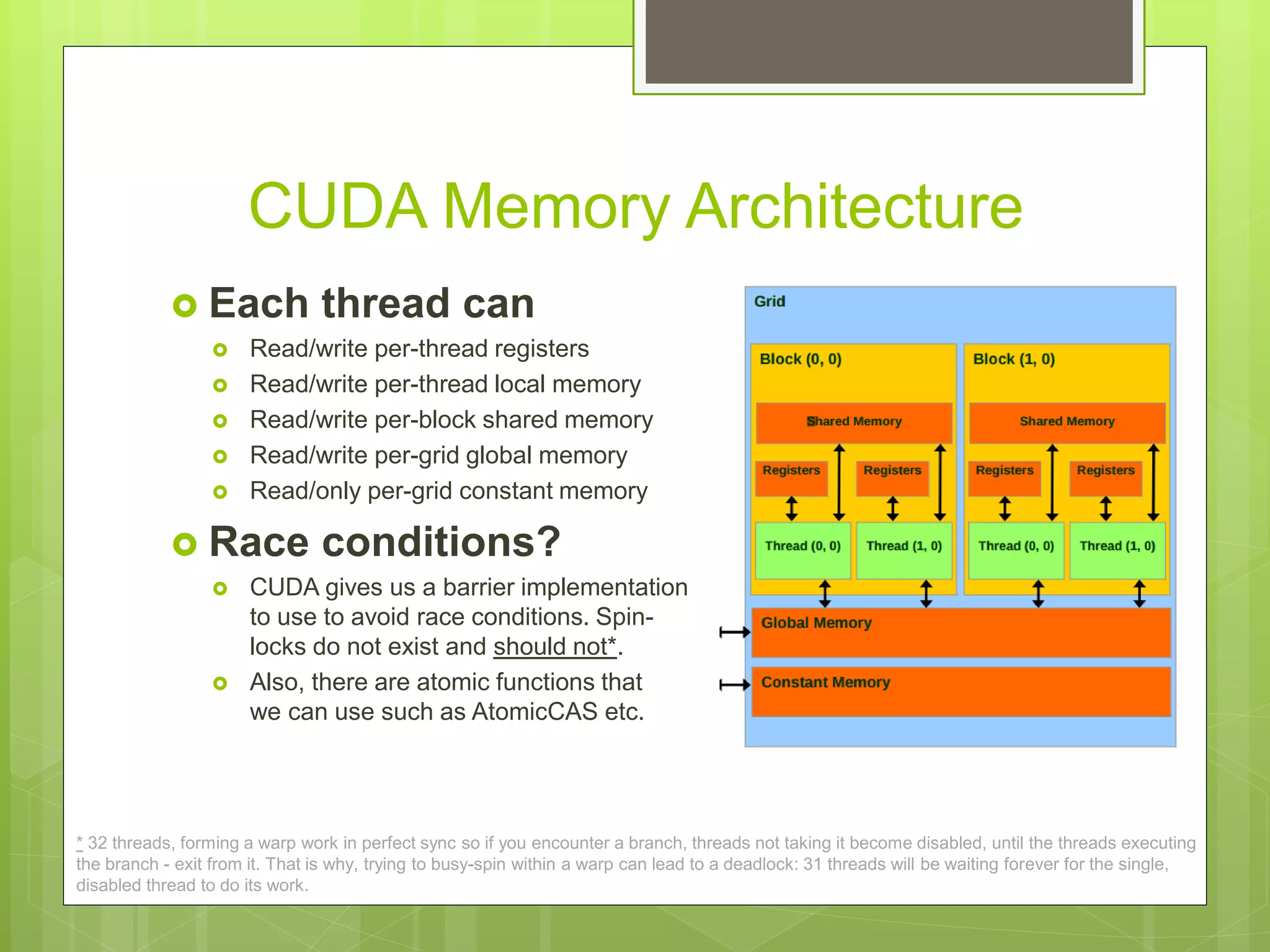 CUDA Memory Architecture

Each thread can

Read/write per-thread registers

Read/write per-thread local memory

Read/write per-block shared memory

Read/write per-grid global memory

Read/only per-grid constant memory

Race conditions?

CUDA gives us a barrier implementation to use to avoid race conditions. Spin-locks do not exist and should not*.

Also, there are atomic functions that we can use such as AtomicCAS etc.

Grid

Block (0, 0)

Shared Memory

Registers

Registers

Thread (0, 0)

Thread (1, 0)

Block (1, 0)

Shared Memory

Registers

Registers

Thread (0, 0)

Thread (1, 0)

Global Memory

Constant Memory

* 32 threads, forming a warp work in perfect sync so if you encounter a branch, threads not taking it become disabled, until the threads executing the branch - exit from it. That is why, trying to busy-spin within a warp can lead to a deadlock: 31 threads will be waiting forever for the single, disabled thread to do its work.